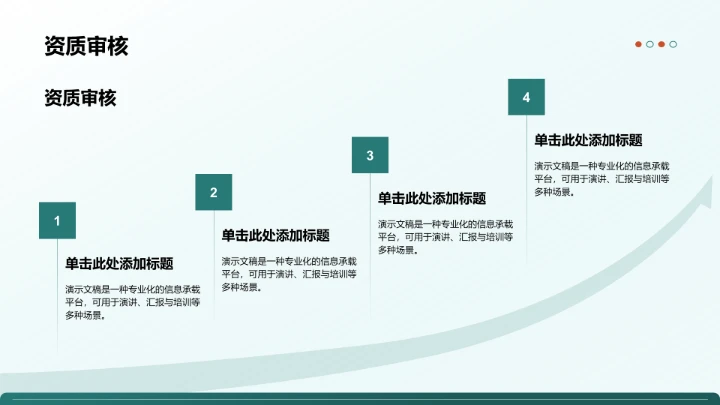 资质审核

资质审核

1

单击此处添加标题

演示文稿是一种专业化的信息承载平台，可用于演讲、汇报与培训等多种场景。

2

单击此处添加标题

演示文稿是一种专业化的信息承载平台，可用于演讲、汇报与培训等多种场景。

3

单击此处添加标题

演示文稿是一种专业化的信息承载平台，可用于演讲、汇报与培训等多种场景。

4

单击此处添加标题

演示文稿是一种专业化的信息承载平台，可用于演讲、汇报与培训等多种场景。